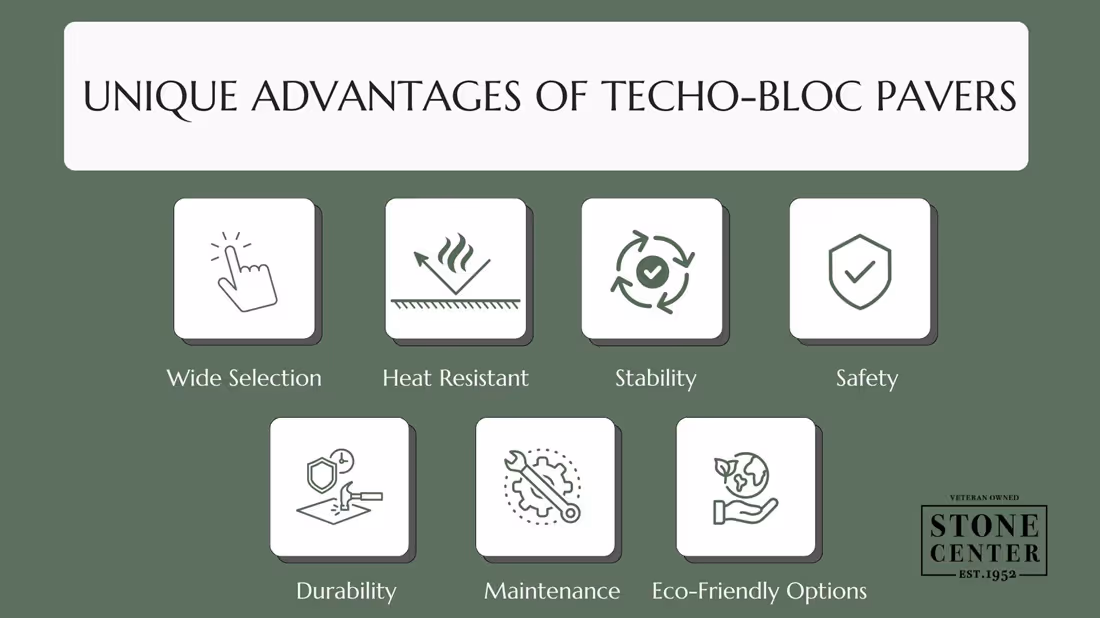 UNIQUE ADVANTAGES OF TECHO-BLOC PAVERS

Wide Selection

Heat Resistant

Stability

Safety

Durability

Maintenance

Eco-Friendly Options

VETERAN OWNED
STONE CENTER
EST. 1952